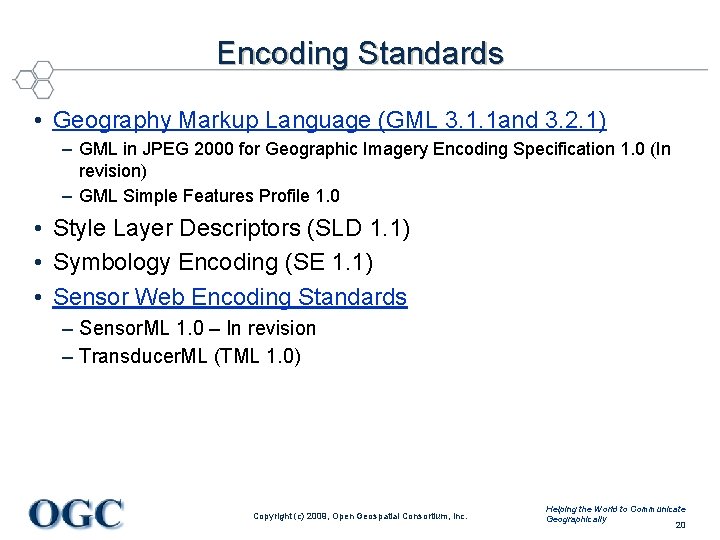 Encoding Standards

• Geography Markup Language (GML 3.1.1and 3.2.1)
– GML in JPEG 2000 for Geographic Imagery Encoding Specification 1.0 (In revision)
– GML Simple Features Profile 1.0
• Style Layer Descriptors (SLD 1.1)
• Symbology Encoding (SE 1.1)
• Sensor Web Encoding Standards
– SensorML 1.0 – In revision
– TransducerML (TML 1.0)

OGC

Copyright (c) 2008, Open Geospatial Consortium, Inc.

Helping the World to Communicate Geographically

20